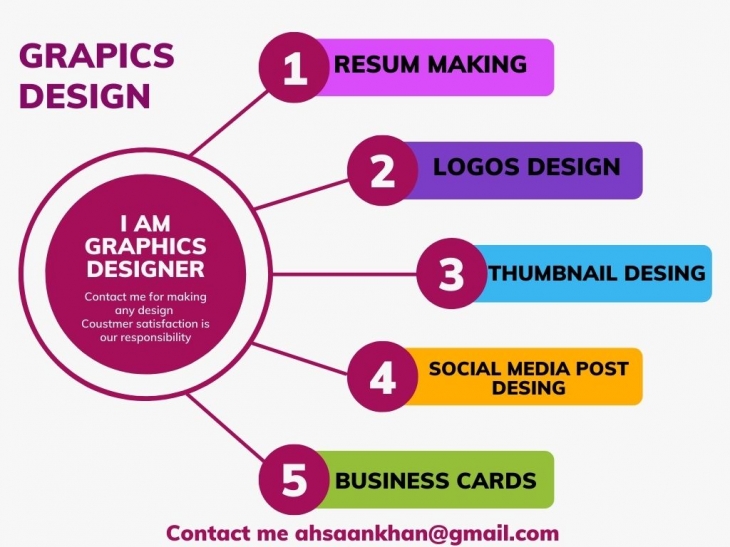 GRAPICS DESIGN

I AM GRAPHICS DESIGNER

Contact me for making any design
Coustmer satisfaction is our responsibility

1 RESUM MAKING

2 LOGOS DESIGN

3 THUMBNAIL DESING

4 SOCIAL MEDIA POST DESING

5 BUSINESS CARDS

Contact me ahsaankhan@gmail.com